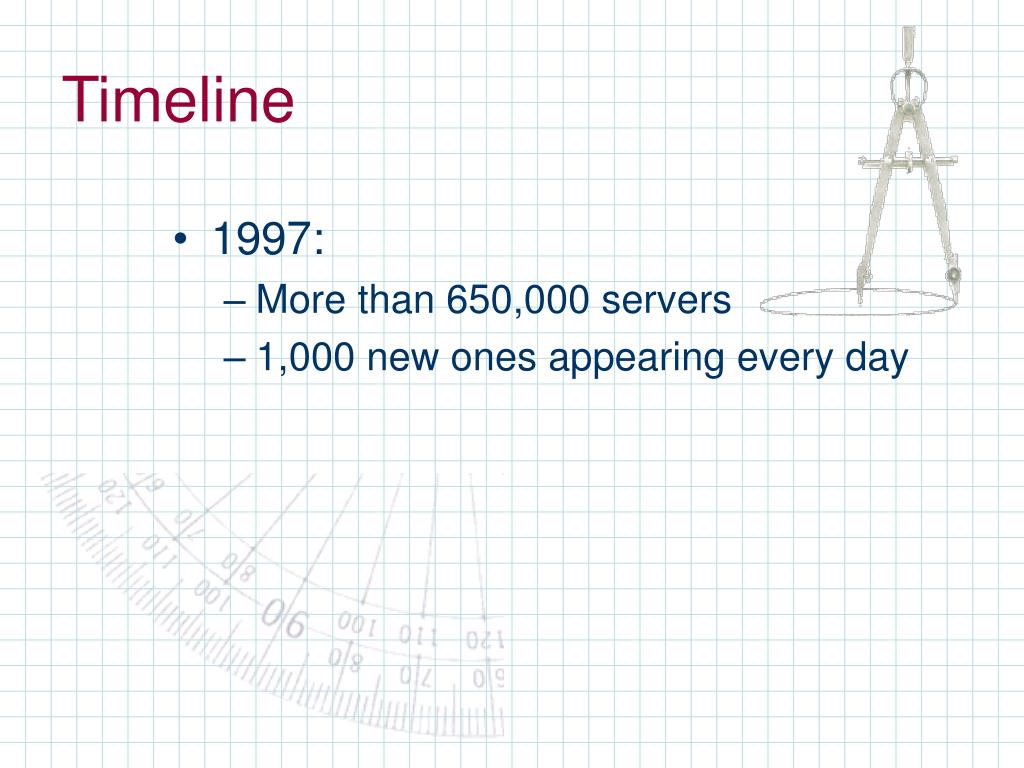 Timeline

• 1997:
– More than 650,000 servers
– 1,000 new ones appearing every day